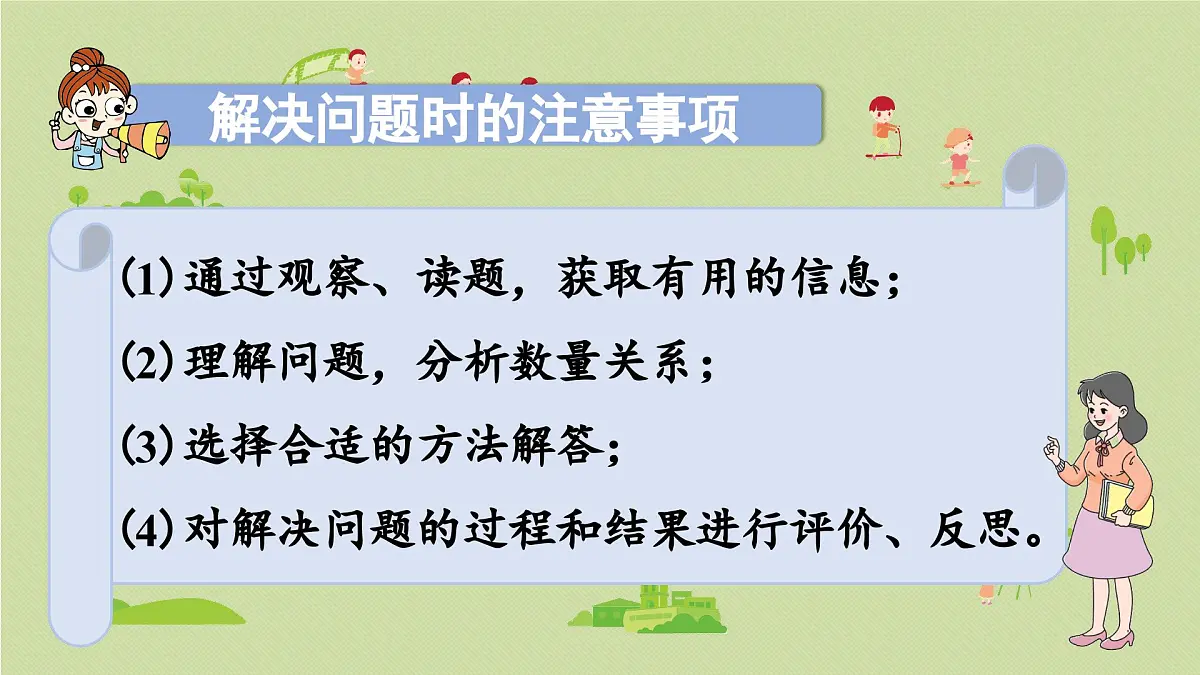 解决问题时的注意事项

⑴ 通过观察、读题，获取有用的信息；

⑵ 理解问题，分析数量关系；

⑶ 选择合适的方法解答；

⑷ 对解决问题的过程和结果进行评价、反思。